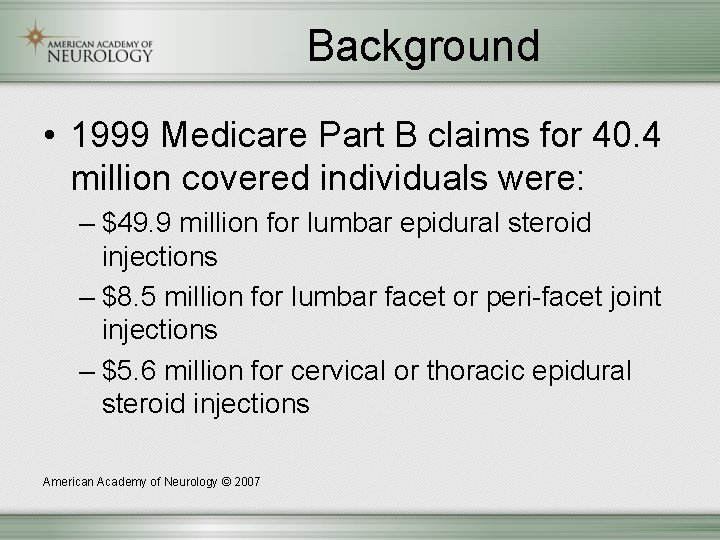 AMERICAN ACADEMY OF NEUROLOGY

Background

• 1999 Medicare Part B claims for 40.4 million covered individuals were:

– \$49.9 million for lumbar epidural steroid injections

– \$8.5 million for lumbar facet or peri-facet joint injections

– \$5.6 million for cervical or thoracic epidural steroid injections

American Academy of Neurology © 2007